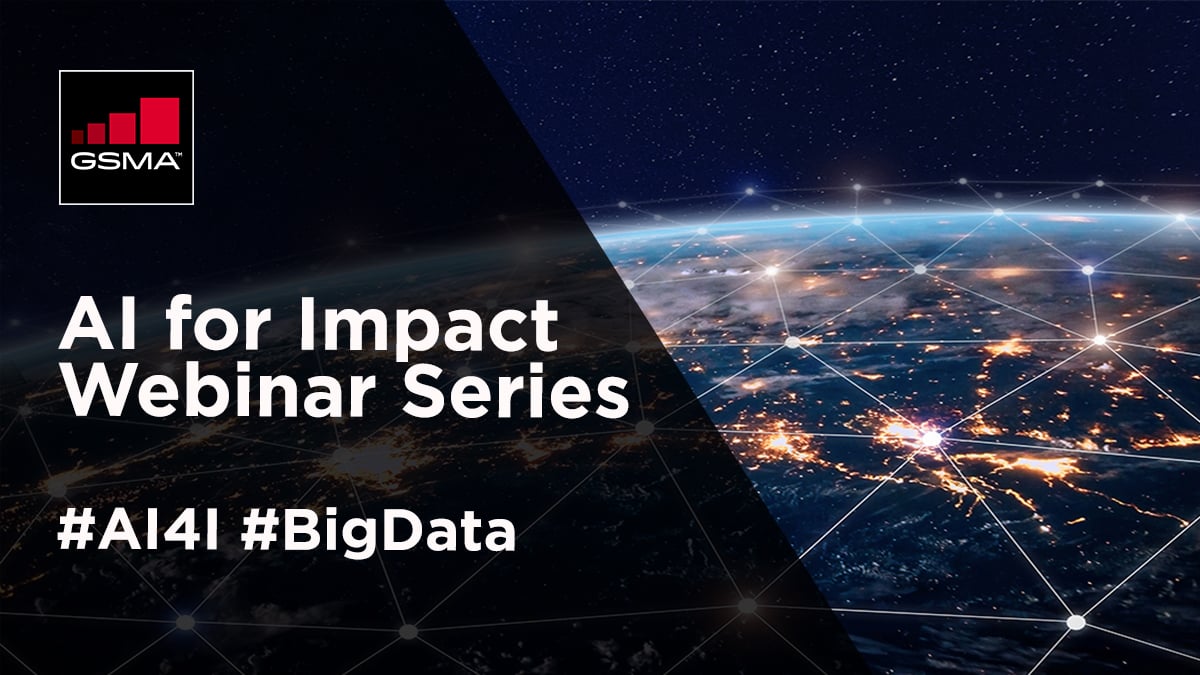 GSMA™

AI for Impact Webinar Series

#AI4I #BigData